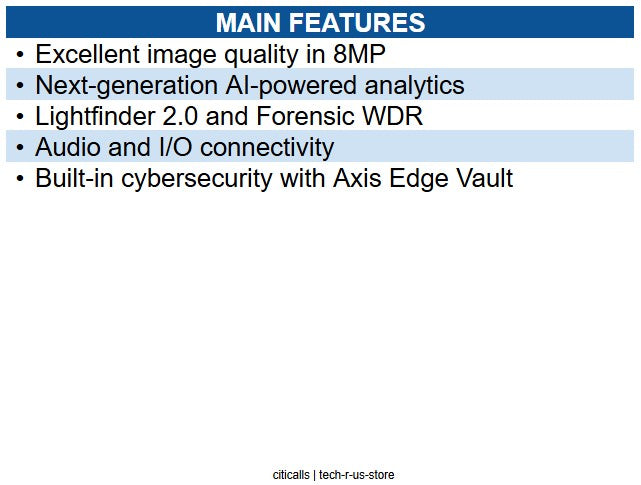 MAIN FEATURES

• Excellent image quality in 8MP
• Next-generation AI-powered analytics
• Lightfinder 2.0 and Forensic WDR
• Audio and I/O connectivity
• Built-in cybersecurity with Axis Edge Vault

citicalls | tech-r-us-store